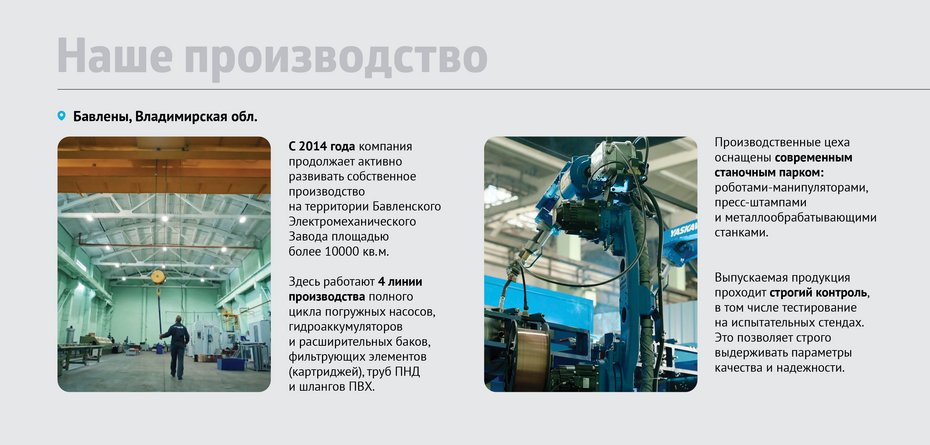 Наше производство

Бавлены, Владимирская обл.

С 2014 года компания продолжает активно развивать собственное производство на территории Бавленского Электромеханического Завода площадью более 10000 кв.м.

Здесь работают 4 линии производства полного цикла погружных насосов, гидроаккумуляторов и расширительных баков, фильтрующих элементов (картриджей), труб ПНД и шлангов ПВХ.

YASKAWA

Производственные цеха оснащены современным станочным парком: роботами-манипуляторами, пресс-штампами и металлообрабатывающими станками.

Выпускаемая продукция проходит строгий контроль, в том числе тестирование на испытательных стендах. Это позволяет строго выдерживать параметры качества и надежности.